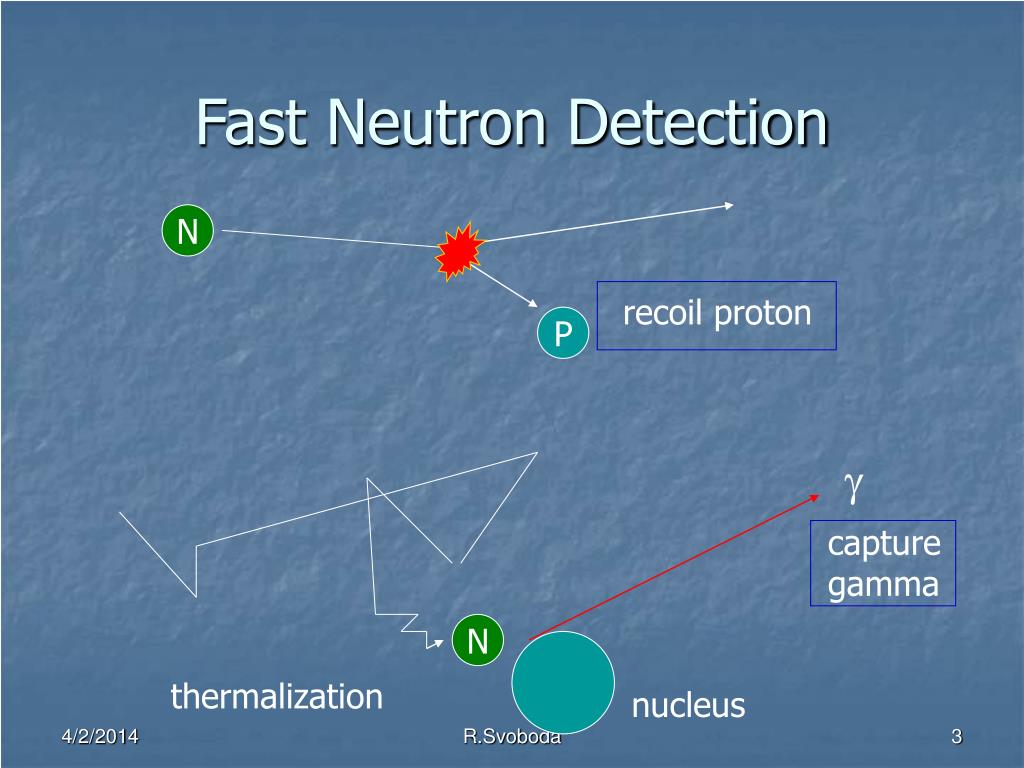 Fast Neutron Detection

N

P

recoil proton

$\gamma$

capture gamma

N

thermalization

nucleus

4/2/2014

R.Svoboda

3